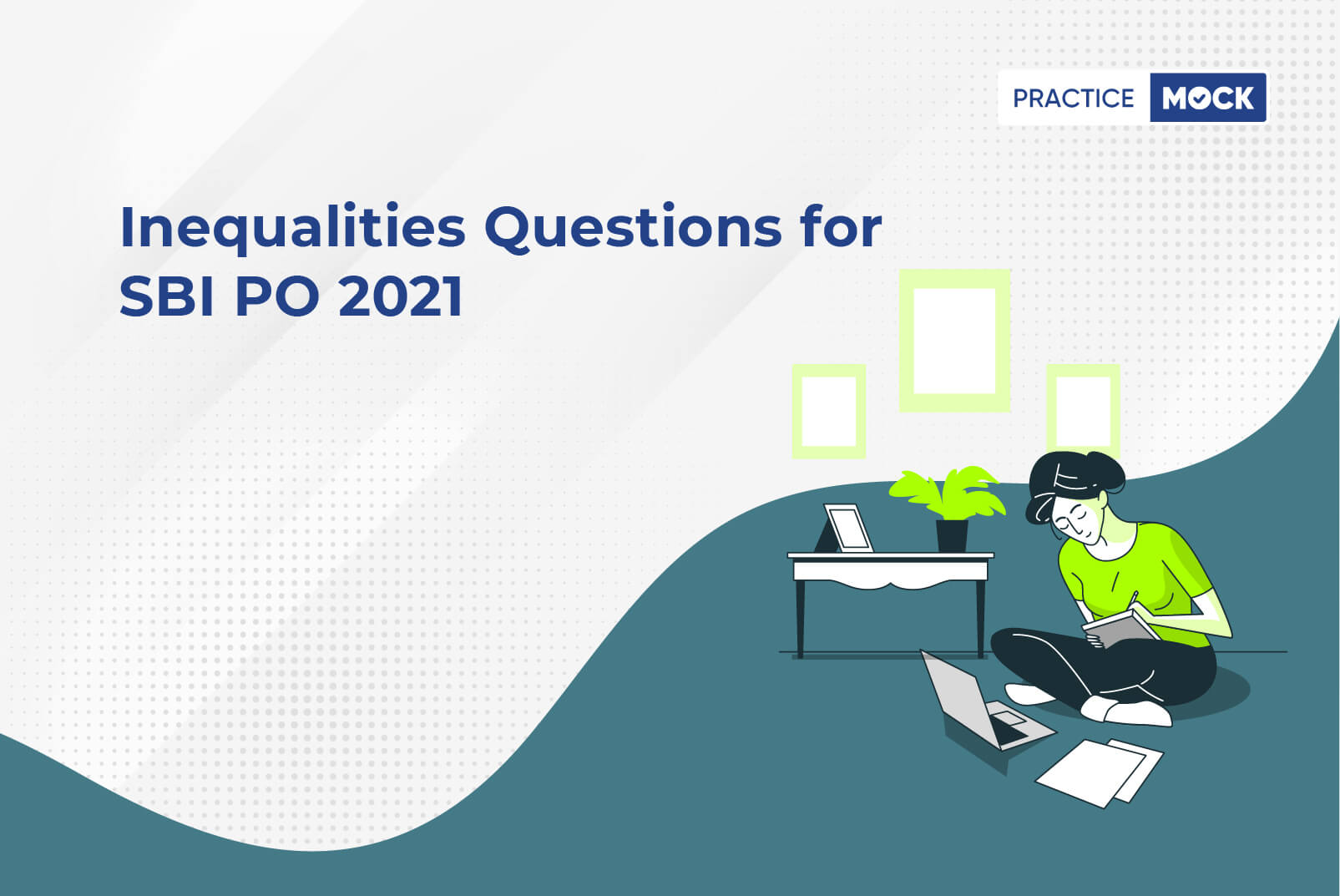 PRACTICE MOCK

Inequalities Questions for SBI PO 2021